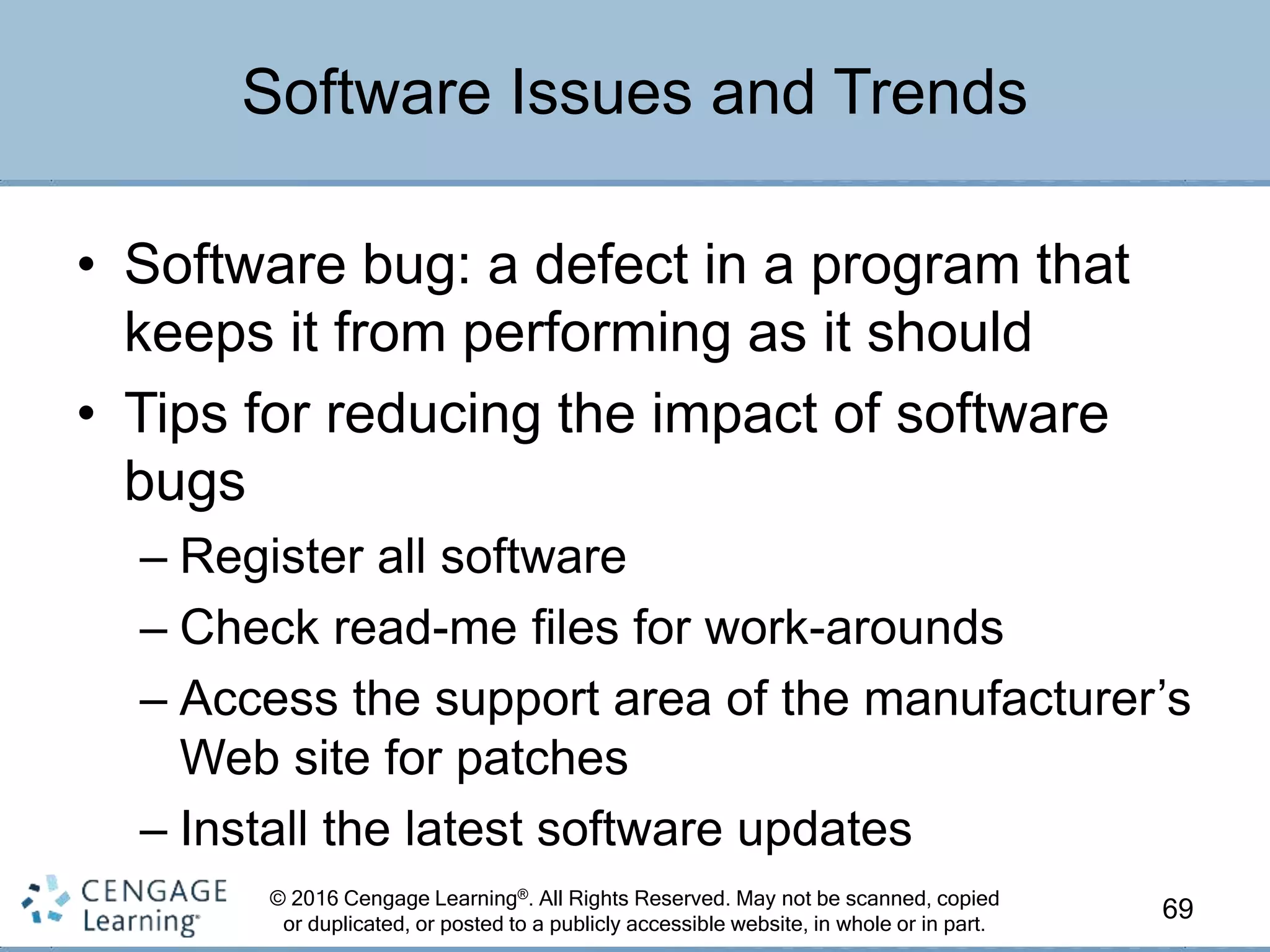 Software Issues and Trends

• Software bug: a defect in a program that keeps it from performing as it should

• Tips for reducing the impact of software bugs

– Register all software

– Check read-me files for work-arounds

– Access the support area of the manufacturer’s Web site for patches

– Install the latest software updates

CENGAGE Learning

© 2016 Cengage Learning®. All Rights Reserved. May not be scanned, copied or duplicated, or posted to a publicly accessible website, in whole or in part.

69